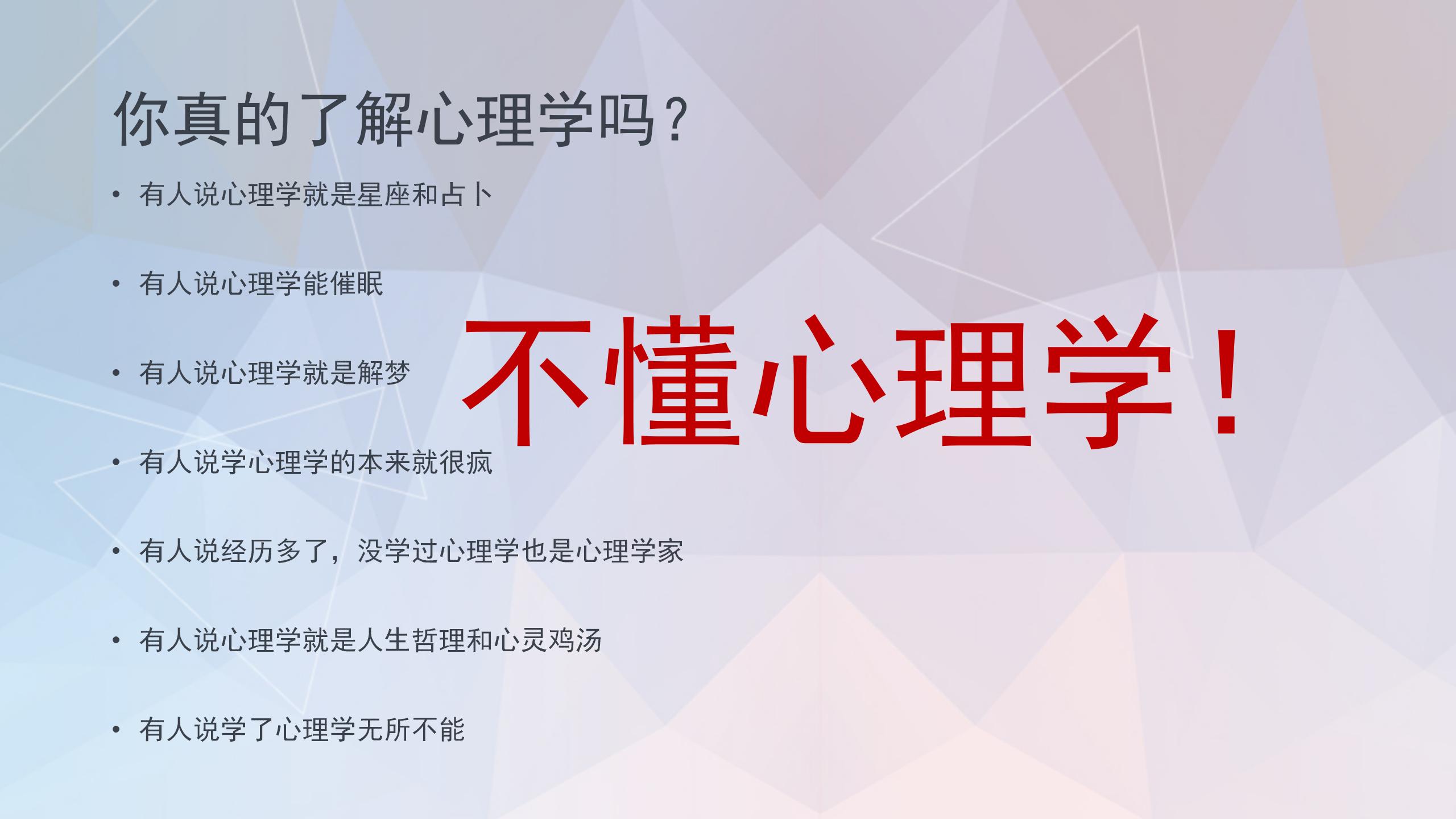 你真的了解心理学吗？

• 有人说心理学就是星座和占卜

• 有人说心理学能催眠

• 有人说心理学就是解梦

• 有人说学心理学的本来就很疯

• 有人说经历多了，没学过心理学也是心理学家

• 有人说心理学就是人生哲理和心灵鸡汤

• 有人说学了心理学无所不能

不懂心理学！